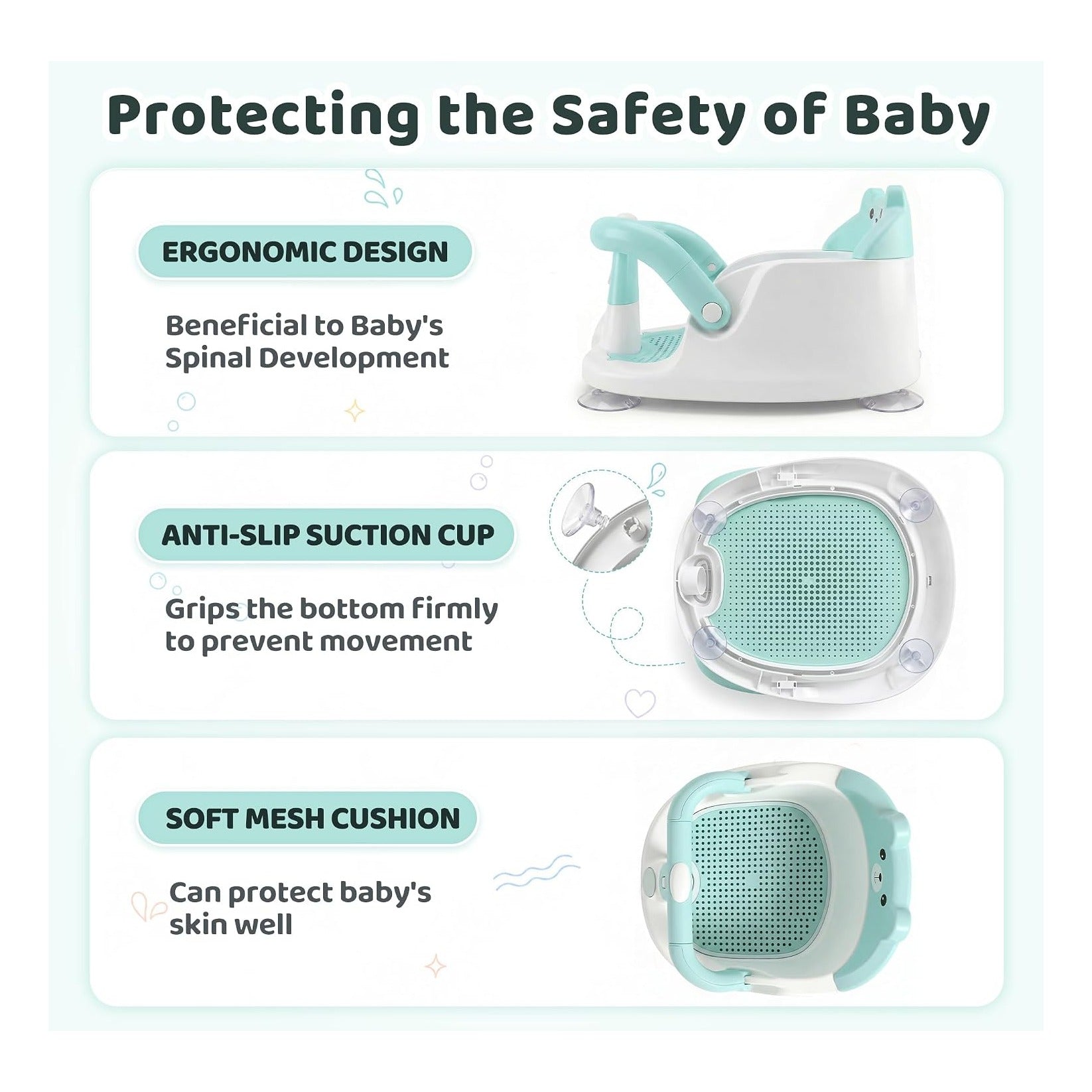 Protecting the Safety of Baby

ERGONOMIC DESIGN

Beneficial to Baby's Spinal Development

ANTI-SLIP SUCTION CUP

Grips the bottom firmly to prevent movement

SOFT MESH CUSHION

Can protect baby's skin well